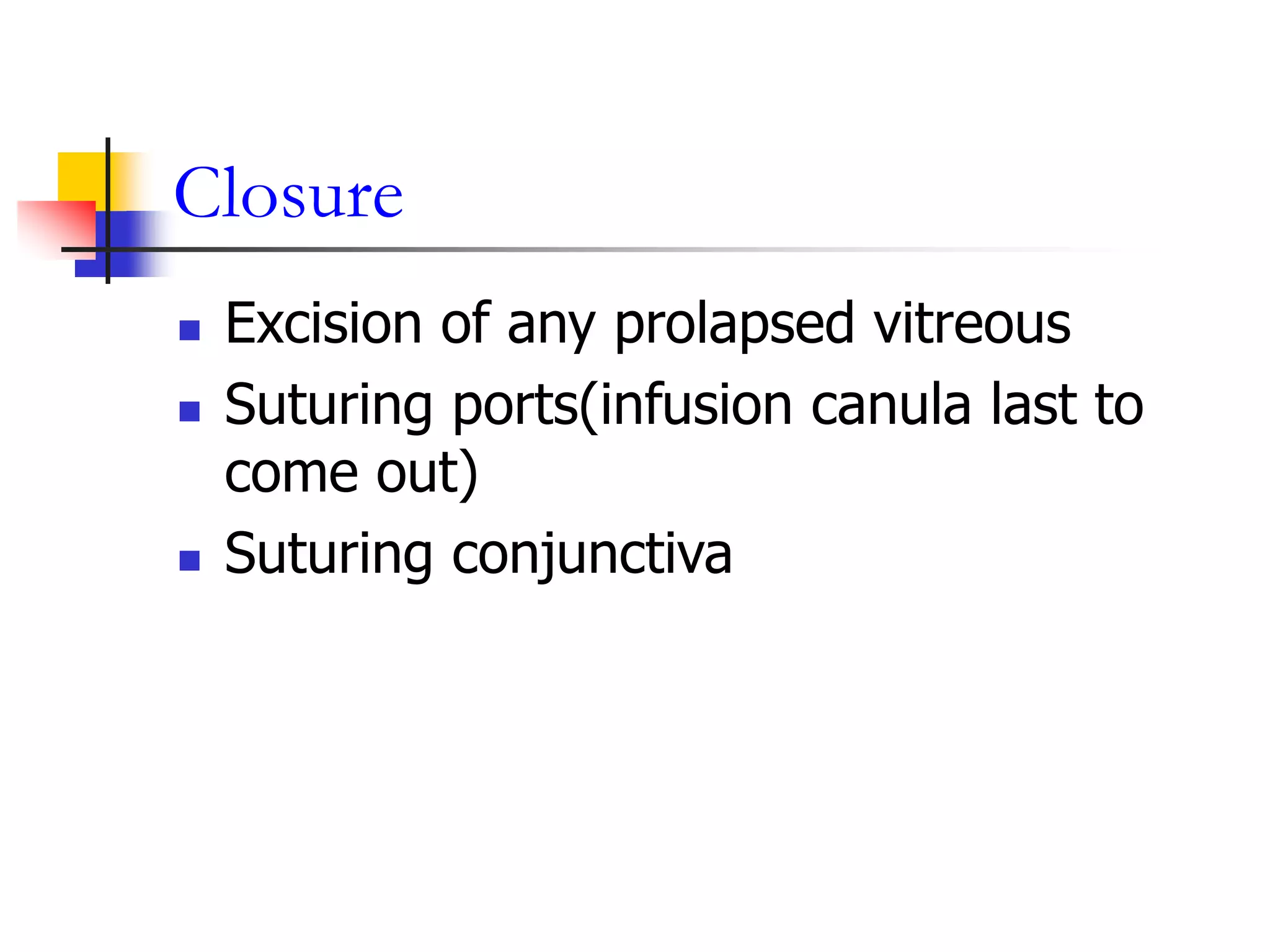 Closure

- Excision of any prolapsed vitreous
- Suturing ports(infusion canula last to come out)
- Suturing conjunctiva